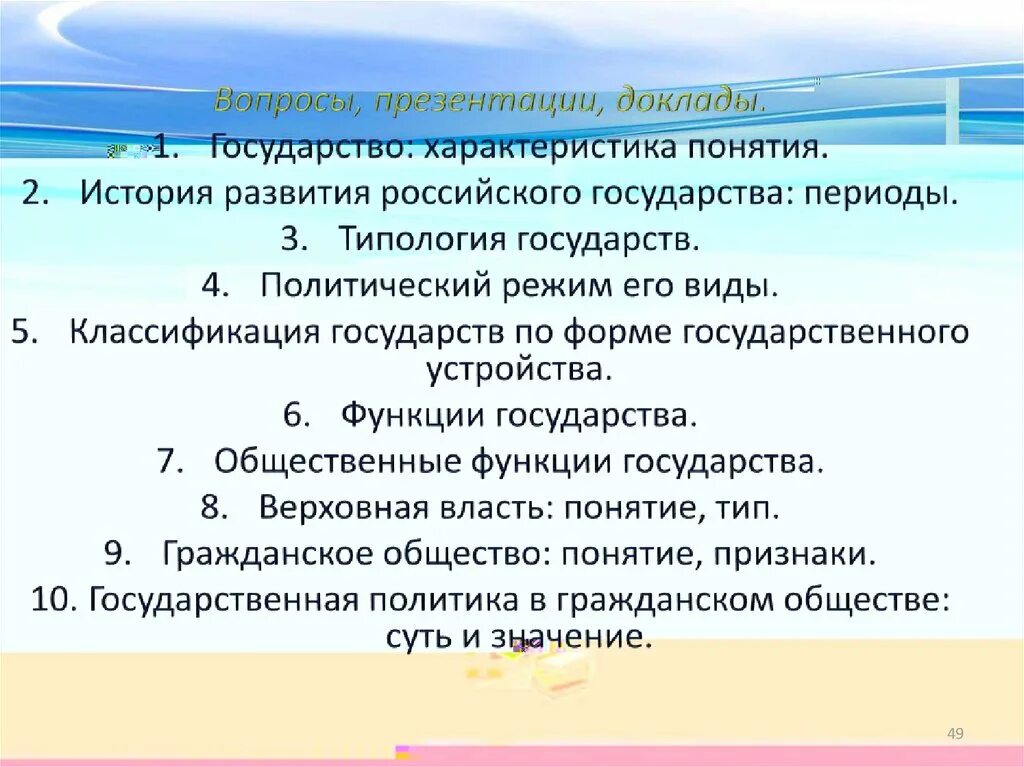 Вопросы, презентации, доклады.

1. Государство: характеристика понятия.
2. История развития российского государства: периоды.
3. Типология государств.
4. Политический режим его виды.
5. Классификация государств по форме государственного устройства.
6. Функции государства.
7. Общественные функции государства.
8. Верховная власть: понятие, тип.
9. Гражданское общество: понятие, признаки.
10. Государственная политика в гражданском обществе: суть и значение.

49